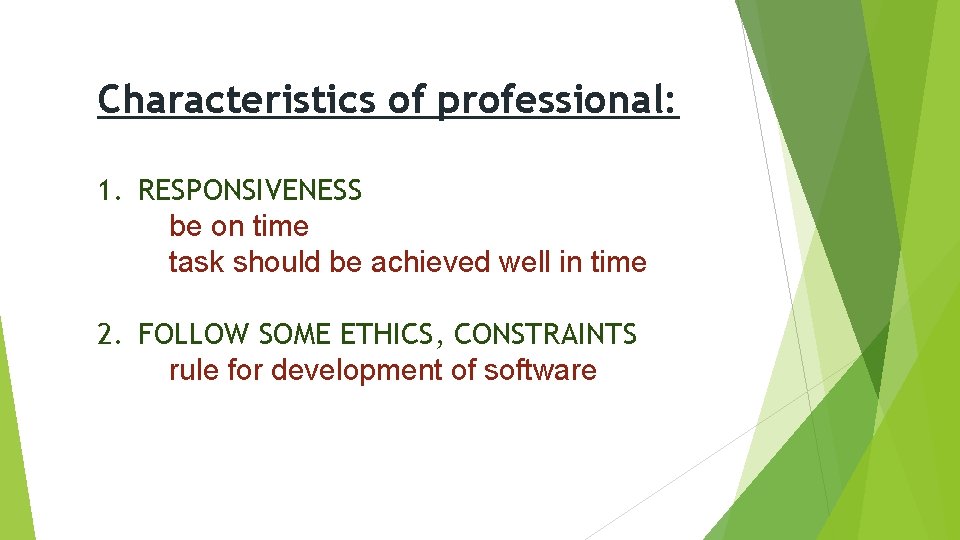 Characteristics of professional:

1. RESPONSIVENESS
be on time
task should be achieved well in time

2. FOLLOW SOME ETHICS, CONSTRAINTS
rule for development of software